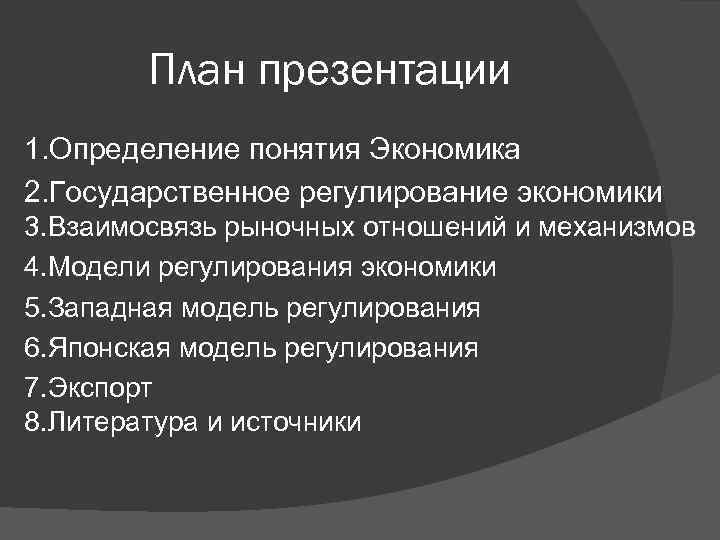 План презентации

1.Определение понятия Экономика
2.Государственное регулирование экономики
3.Взаимосвязь рыночных отношений и механизмов
4.Модели регулирования экономики
5.Западная модель регулирования
6.Японская модель регулирования
7.Экспорт
8.Литература и источники